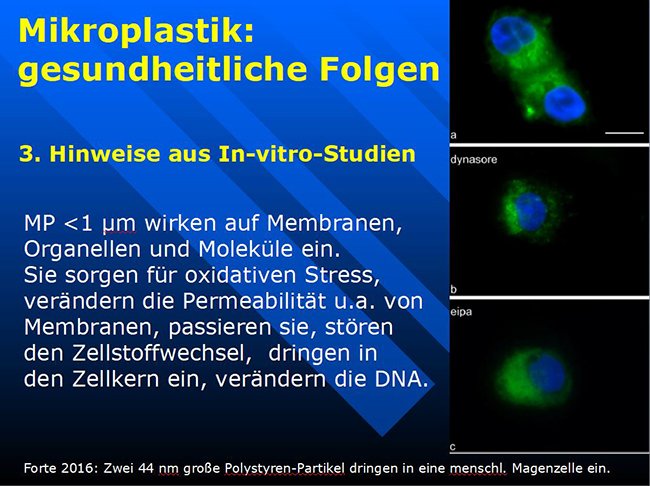 Mikroplastik: gesundheitliche Folgen

3. Hinweise aus In-vitro-Studien

MP <1 µm wirken auf Membranen, Organellen und Moleküle ein.
Sie sorgen für oxidativen Stress, verändern die Permeabilität u.a. von Membranen, passieren sie, stören den Zellstoffwechsel, dringen in den Zellkern ein, verändern die DNA.

a

dynasore

b

eipa

c

Forte 2016: Zwei 44 nm große Polystyren-Partikel dringen in eine menschl. Magenzelle ein.